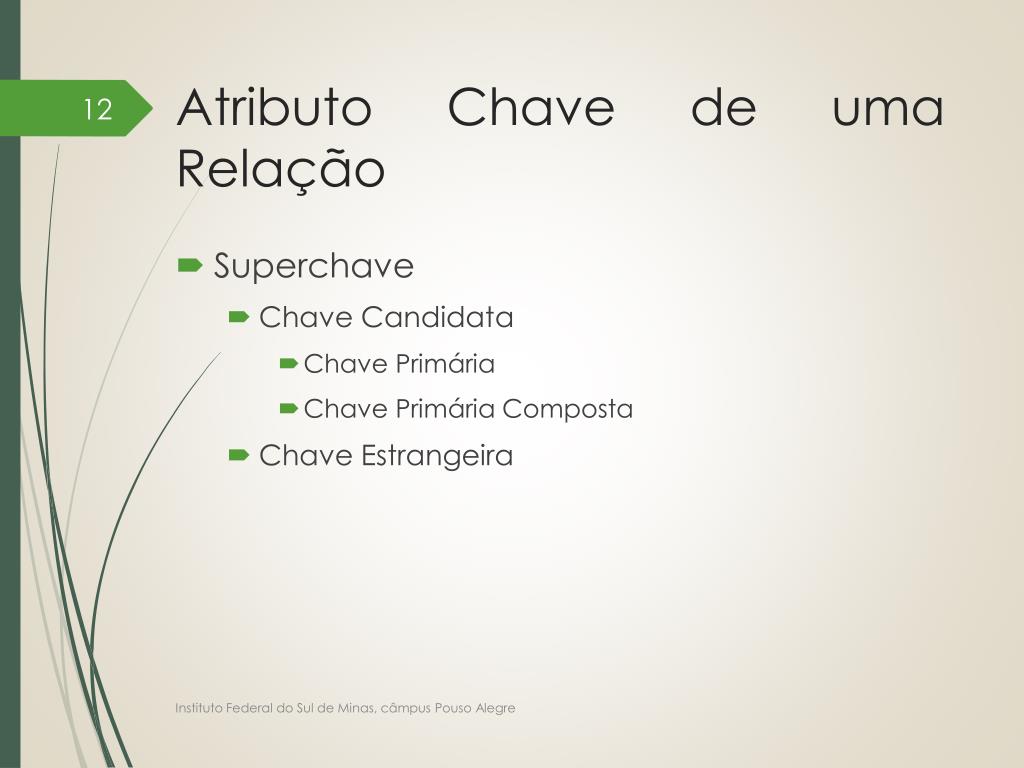 12

Atributo Chave de uma Relação

Superchave

Chave Candidata

Chave Primária

Chave Primária Composta

Chave Estrangeira

Instituto Federal do Sul de Minas, câmpus Pouso Alegre